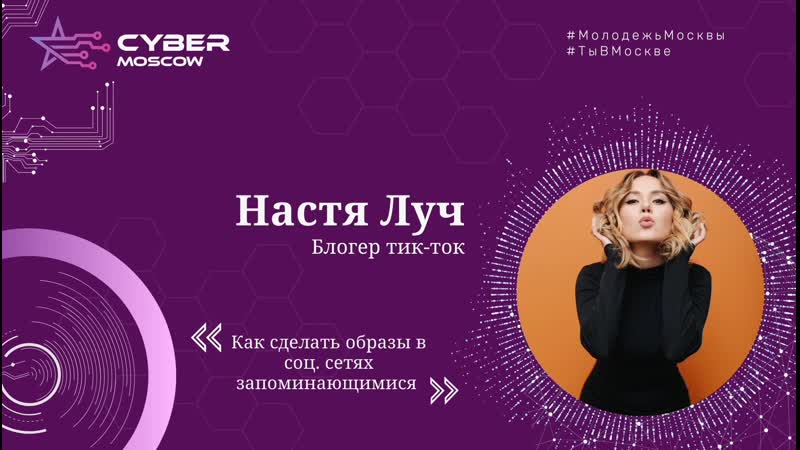 CYBER MOSCOW

#МолодежьМосквы
#ТыВМоскве

Настя Луч
Блогер тик-ток

« Как сделать образы в соц. сетях запоминающимися »